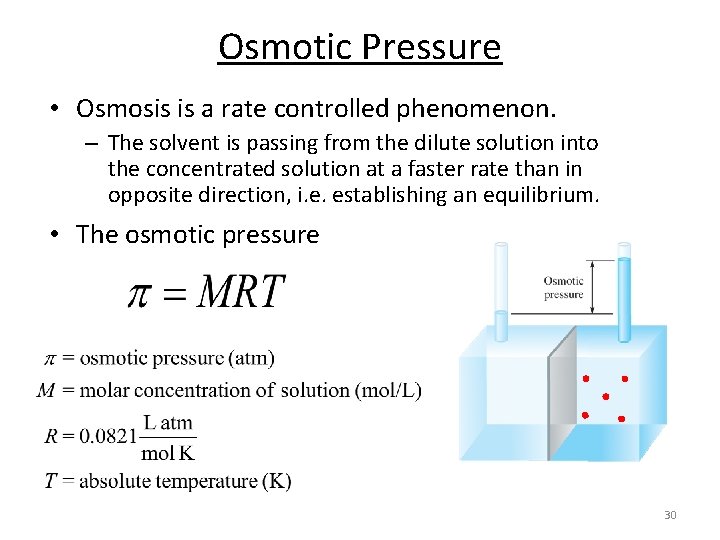 Osmotic Pressure

• Osmosis is a rate controlled phenomenon.
– The solvent is passing from the dilute solution into the concentrated solution at a faster rate than in opposite direction, i.e. establishing an equilibrium.

• The osmotic pressure

$\pi = MRT$

Osmotic pressure

$\pi$ = osmotic pressure (atm)
$M$ = molar concentration of solution (mol/L)
$R = 0.0821 \frac{\text{L atm}}{\text{mol K}}$
$T$ = absolute temperature (K)

30